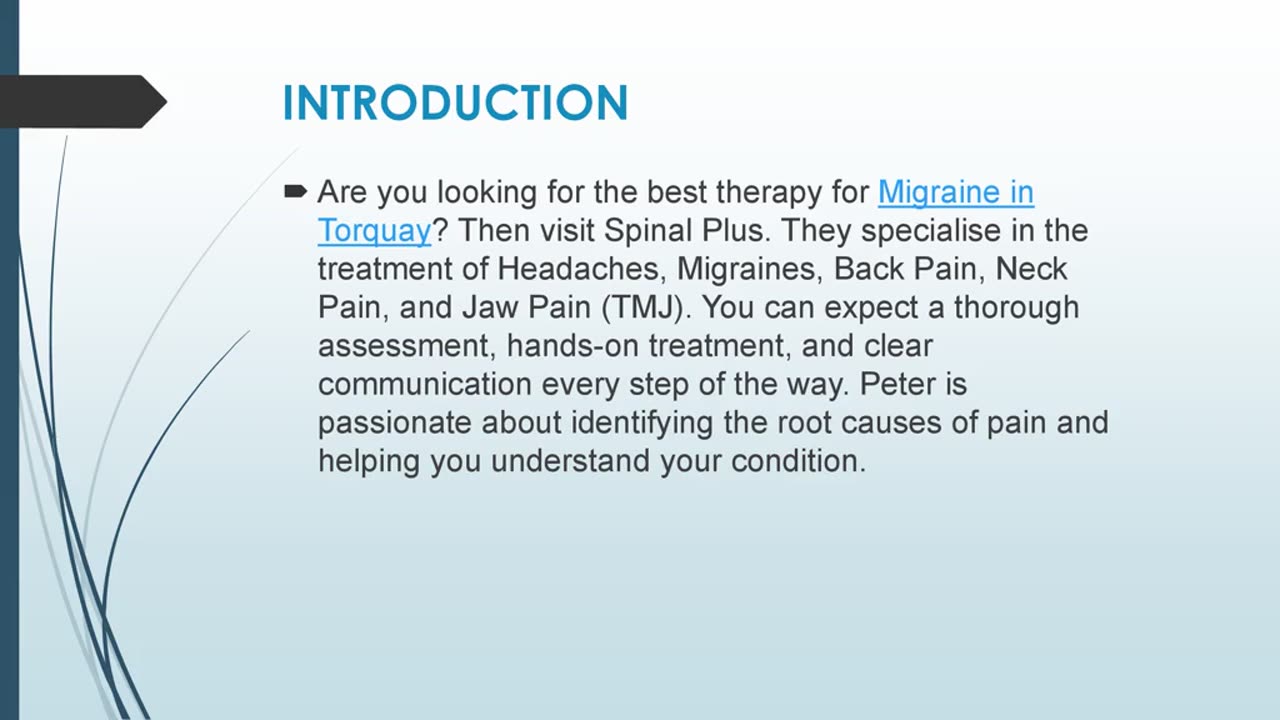 INTRODUCTION

Are you looking for the best therapy for Migraine in Torquay? Then visit Spinal Plus. They specialise in the treatment of Headaches, Migraines, Back Pain, Neck Pain, and Jaw Pain (TMJ). You can expect a thorough assessment, hands-on treatment, and clear communication every step of the way. Peter is passionate about identifying the root causes of pain and helping you understand your condition.